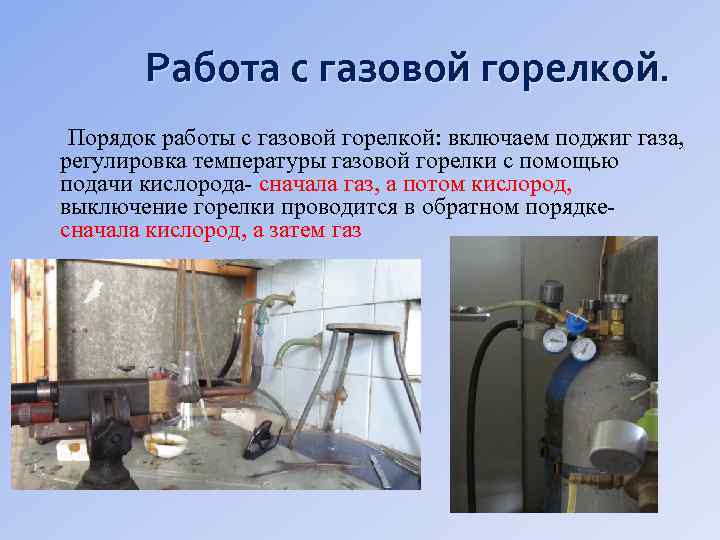 Работа с газовой горелкой.

Порядок работы с газовой горелкой: включаем поджиг газа, регулировка температуры газовой горелки с помощью подачи кислорода- сначала газ, а потом кислород, выключение горелки проводится в обратном порядке- сначала кислород, а затем газ